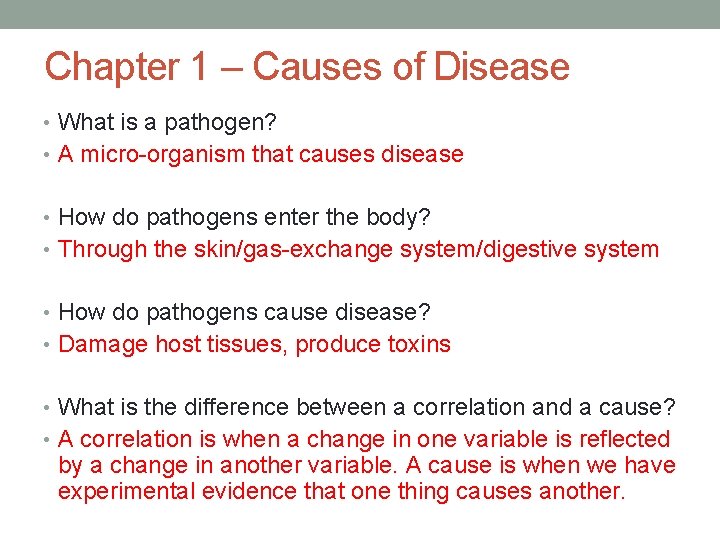 Chapter 1 – Causes of Disease

• What is a pathogen?
• A micro-organism that causes disease

• How do pathogens enter the body?
• Through the skin/gas-exchange system/digestive system

• How do pathogens cause disease?
• Damage host tissues, produce toxins

• What is the difference between a correlation and a cause?
• A correlation is when a change in one variable is reflected by a change in another variable. A cause is when we have experimental evidence that one thing causes another.